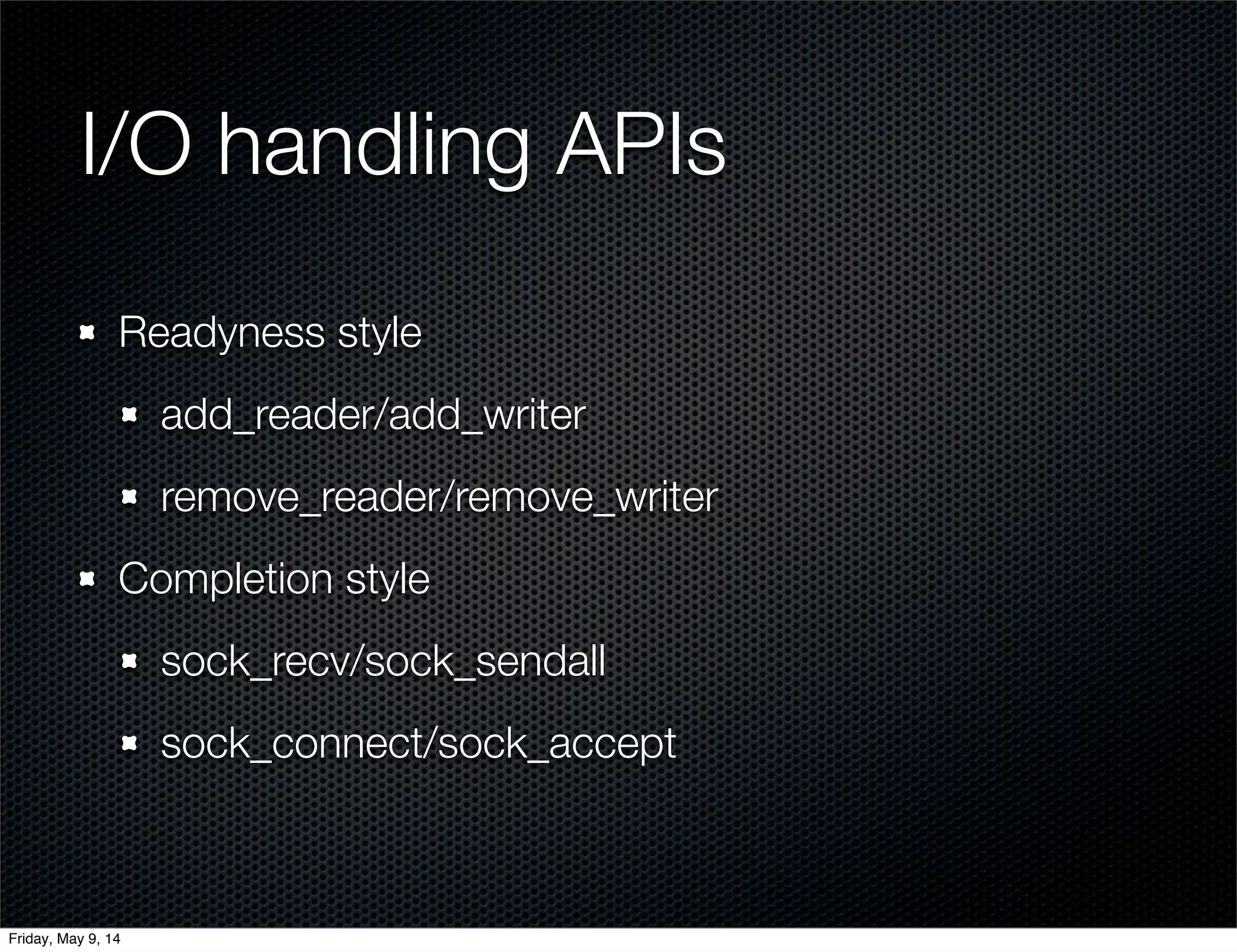 I/O handling APIs

Readyness style

add_reader/add_writer

remove_reader/remove_writer

Completion style

sock_recv/sock_sendall

sock_connect/sock_accept

Friday, May 9, 14